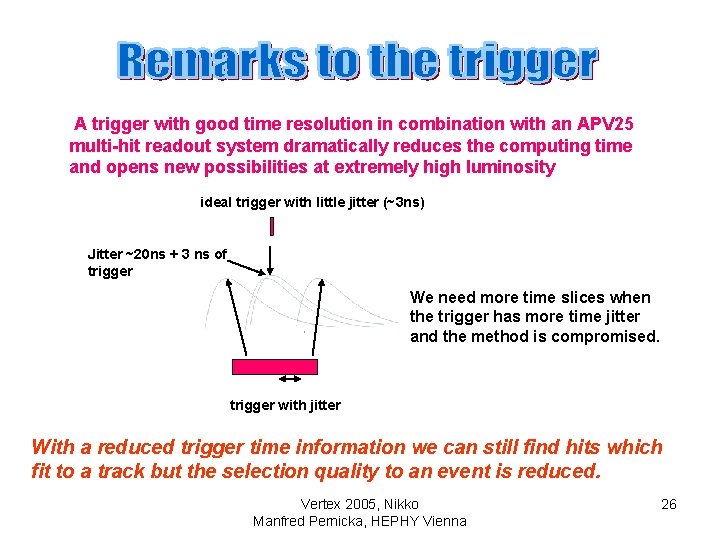 Remarks to the trigger

A trigger with good time resolution in combination with an APV25 multi-hit readout system dramatically reduces the computing time and opens new possibilities at extremely high luminosity

ideal trigger with little jitter (~3ns)

Jitter ~20ns + 3 ns of trigger

We need more time slices when the trigger has more time jitter and the method is compromised.

trigger with jitter

With a reduced trigger time information we can still find hits which fit to a track but the selection quality to an event is reduced.

Vertex 2005, Nikko
Manfred Pernicka, HEPHY Vienna

26